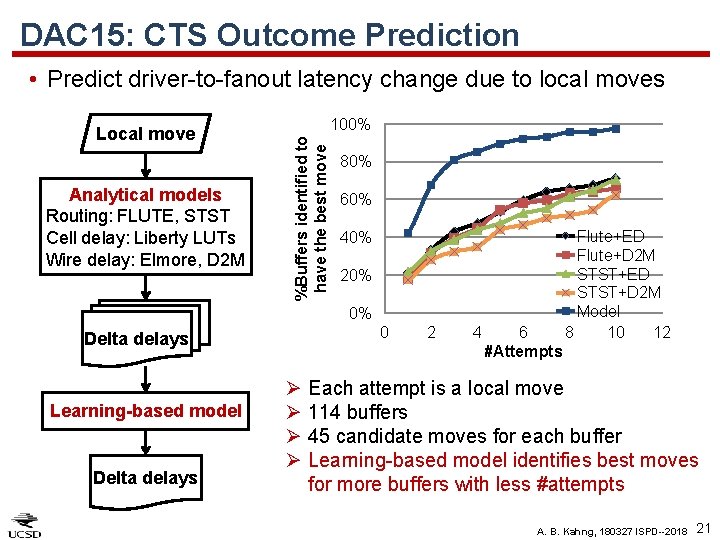 DAC15: CTS Outcome Prediction

• Predict driver-to-fanout latency change due to local moves

Local move

Analytical models
Routing: FLUTE, STST
Cell delay: Liberty LUTs
Wire delay: Elmore, D2M

Delta delays

Learning-based model

Delta delays

%Buffers identified to have the best move

100%
80%
60%
40%
20%
0%

0 2 4 6 8 10 12

#Attempts

Flute+ED
Flute+D2M
STST+ED
STST+D2M
Model

➢ Each attempt is a local move
➢ 114 buffers
➢ 45 candidate moves for each buffer
➢ Learning-based model identifies best moves for more buffers with less #attempts

UCSD

A. B. Kahng, 180327 ISPD--2018 21